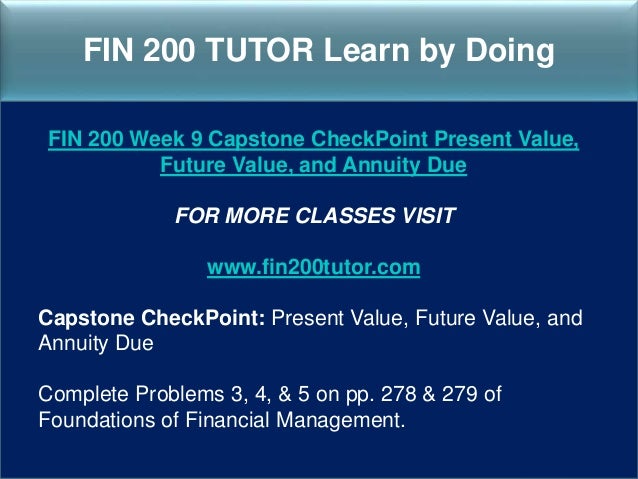 FIN 200 TUTOR Learn by Doing

FIN 200 Week 9 Capstone CheckPoint Present Value, Future Value, and Annuity Due

FOR MORE CLASSES VISIT

www.fin200tutor.com

Capstone CheckPoint: Present Value, Future Value, and Annuity Due

Complete Problems 3, 4, & 5 on pp. 278 & 279 of Foundations of Financial Management.